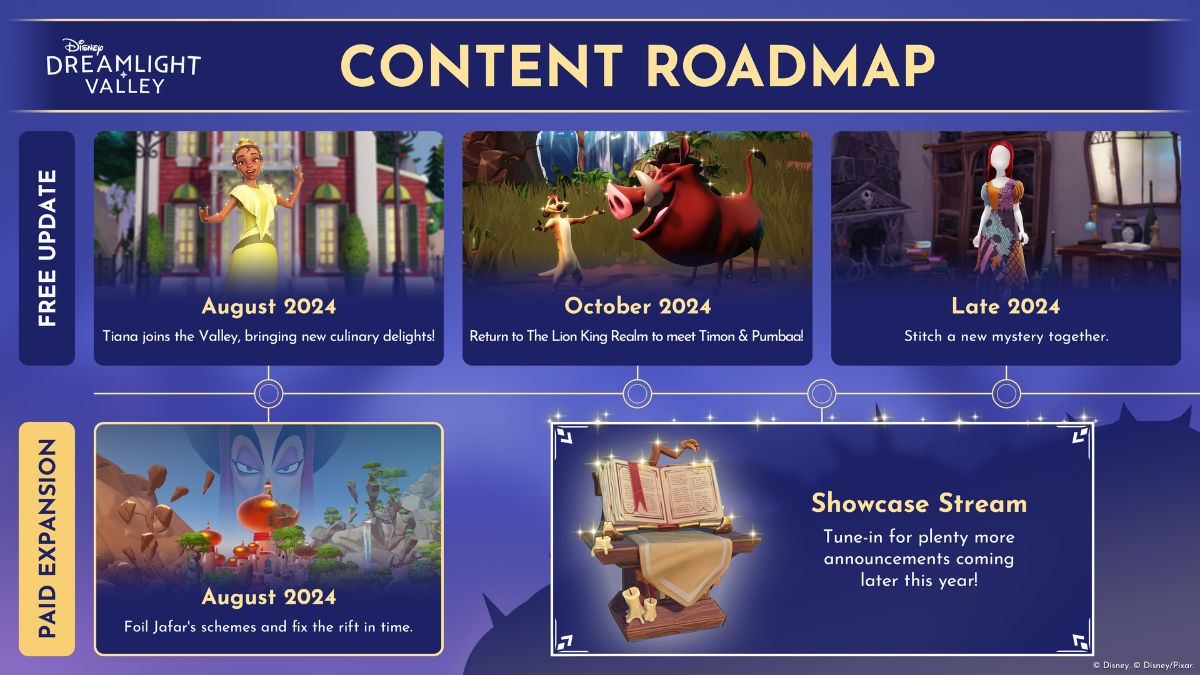 Disney DREAMLIGHT VALLEY

CONTENT ROADMAP

FREE UPDATE

August 2024
Tiana joins the Valley, bringing new culinary delights!

October 2024
Return to The Lion King Realm to meet Timon & Pumbaa!

Late 2024
Stitch a new mystery together.

PAID EXPANSION

August 2024
Foil Jafar's schemes and fix the rift in time.

Showcase Stream
Tune-in for plenty more announcements coming later this year!

© Disney. © Disney/Pixar.